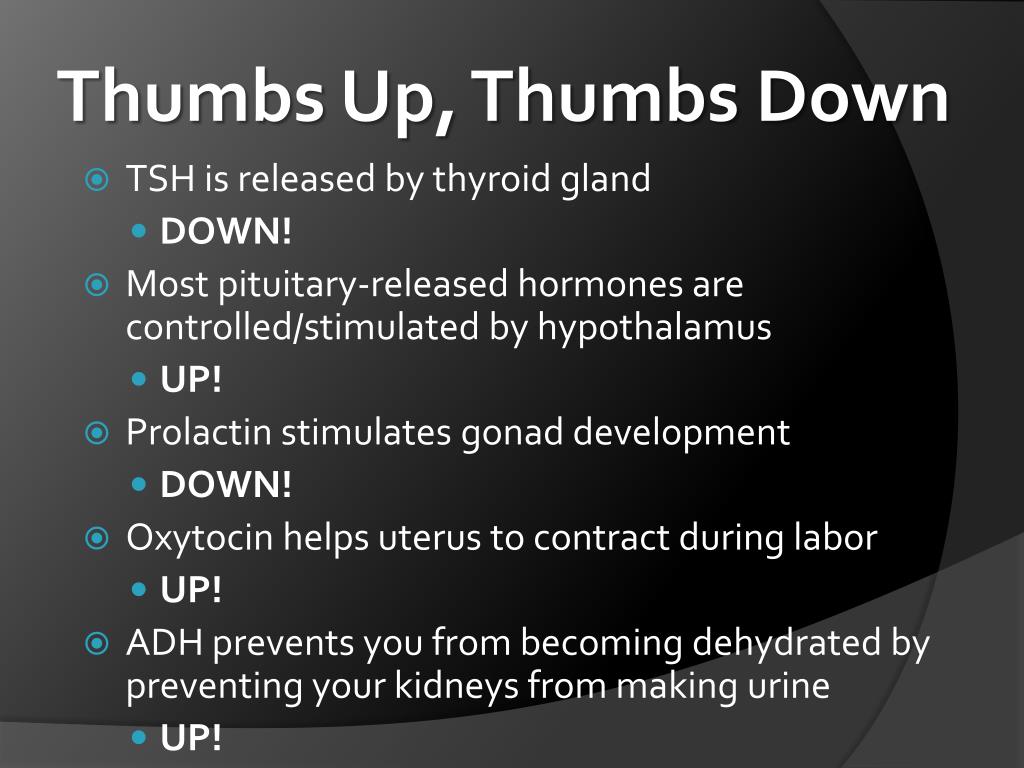 Thumbs Up, Thumbs Down

TSH is released by thyroid gland
DOWN!

Most pituitary-released hormones are controlled/stimulated by hypothalamus
UP!

Prolactin stimulates gonad development
DOWN!

Oxytocin helps uterus to contract during labor
UP!

ADH prevents you from becoming dehydrated by preventing your kidneys from making urine
UP!